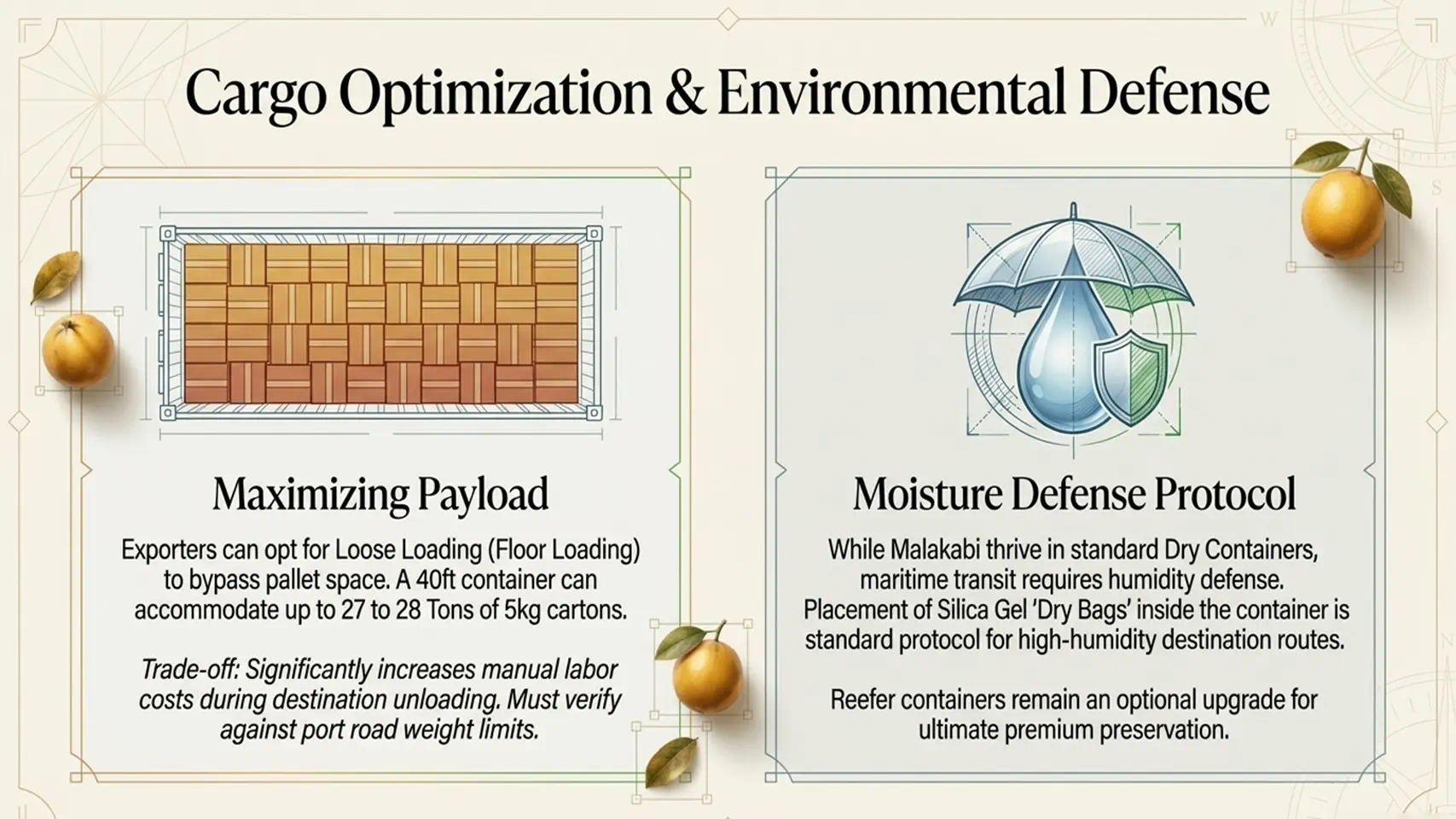 Cargo Optimization & Environmental Defense

Maximizing Payload

Exporters can opt for Loose Loading (Floor Loading) to bypass pallet space. A 40ft container can accommodate up to 27 to 28 Tons of 5kg cartons.

Trade-off: Significantly increases manual labor costs during destination unloading. Must verify against port road weight limits.

Moisture Defense Protocol

While Malakabi thrive in standard Dry Containers, maritime transit requires humidity defense. Placement of Silica Gel 'Dry Bags' inside the container is standard protocol for high-humidity destination routes.

Reefer containers remain an optional upgrade for ultimate premium preservation.